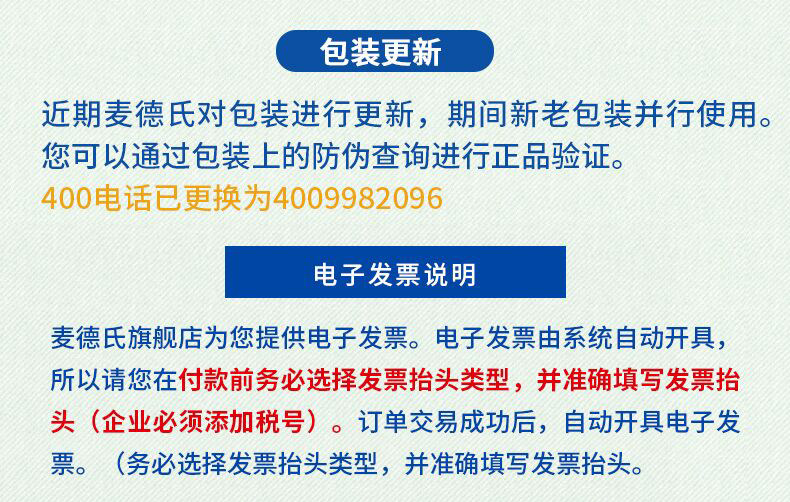 包装更新

近期麦德氏对包装进行更新，期间新老包装并行使用。您可以通过包装上的防伪查询进行正品验证。
400电话已更换为4009982096

电子发票说明

麦德氏旗舰店为您提供电子发票。电子发票由系统自动开具，所以请您在付款前务必选择发票抬头类型，并准确填写发票抬头（企业必须添加税号）。订单交易成功后，自动开具电子发票。（务必选择发票抬头类型，并准确填写发票抬头。